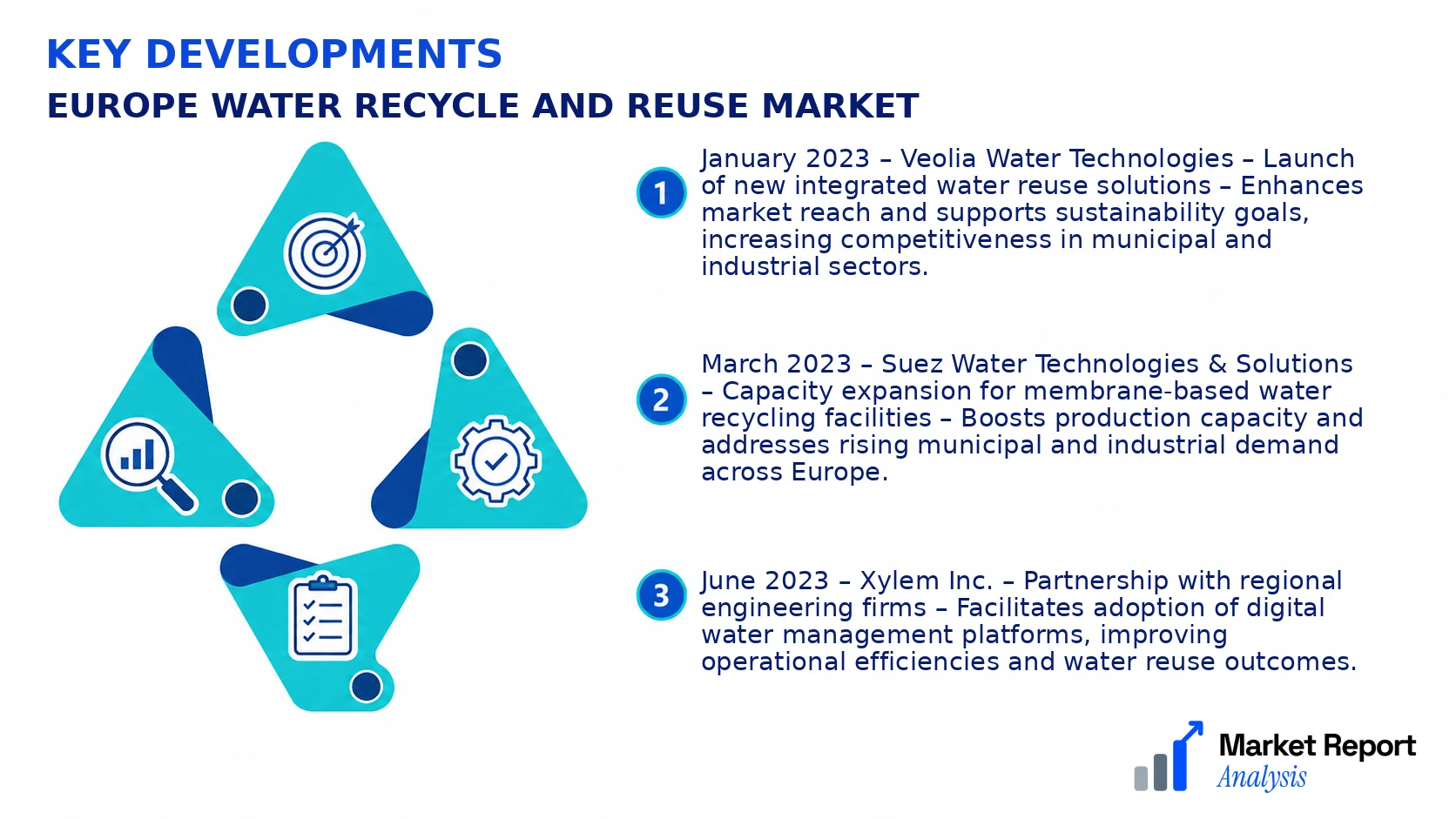 KEY DEVELOPMENTS
EUROPE WATER RECYCLE AND REUSE MARKET

1 January 2023 – Veolia Water Technologies – Launch of new integrated water reuse solutions – Enhances market reach and supports sustainability goals, increasing competitiveness in municipal and industrial sectors.

2 March 2023 – Suez Water Technologies & Solutions – Capacity expansion for membrane-based water recycling facilities – Boosts production capacity and addresses rising municipal and industrial demand across Europe.

3 June 2023 – Xylem Inc. – Partnership with regional engineering firms – Facilitates adoption of digital water management platforms, improving operational efficiencies and water reuse outcomes.

Market Report Analysis